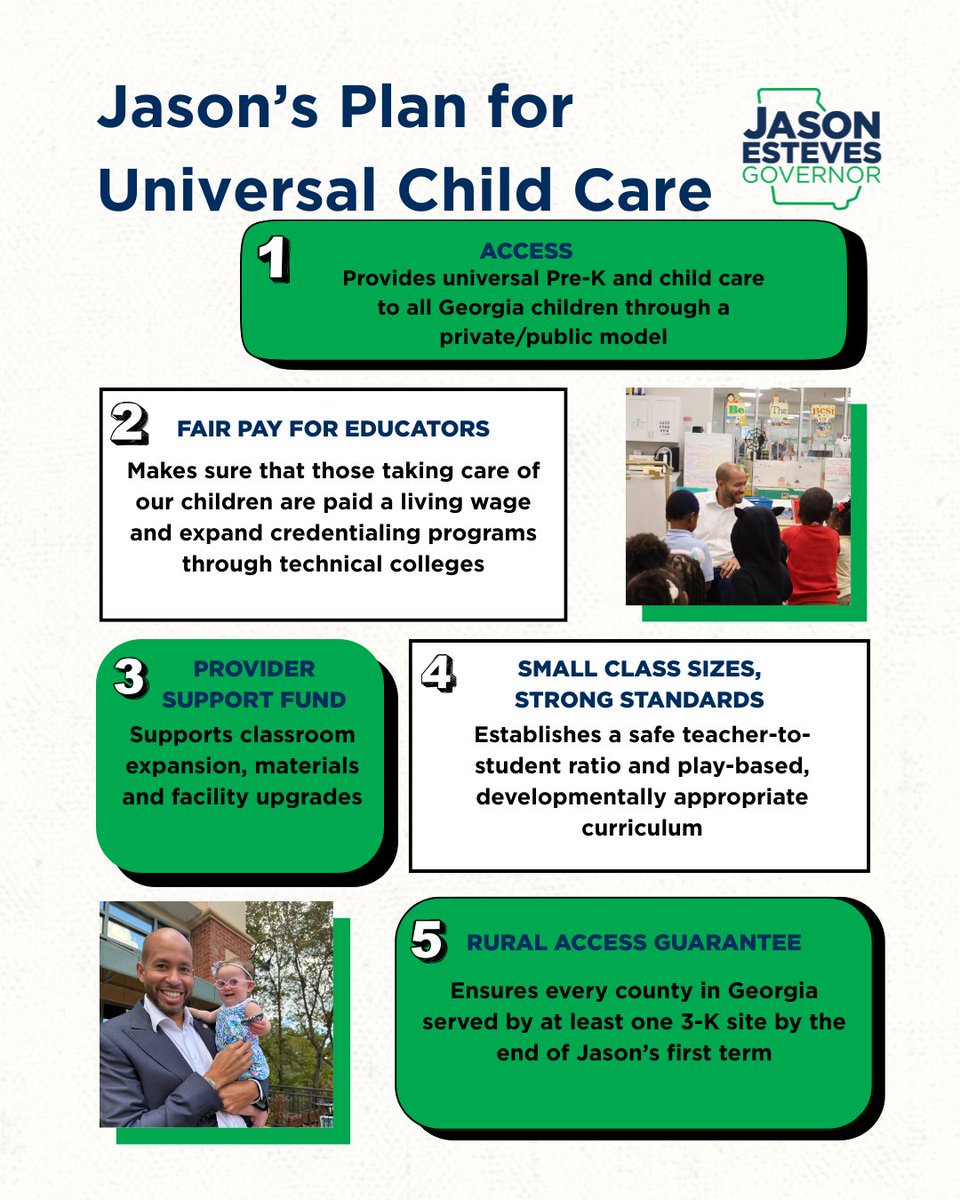 Jason's Plan for Universal Child Care

JASON ESTEVES GOVERNOR

1
ACCESS
Provides universal Pre-K and child care to all Georgia children through a private/public model

2
FAIR PAY FOR EDUCATORS
Makes sure that those taking care of our children are paid a living wage and expand credentialing programs through technical colleges

Be The Best

3
PROVIDER SUPPORT FUND
Supports classroom expansion, materials and facility upgrades

4
SMALL CLASS SIZES, STRONG STANDARDS
Establishes a safe teacher-to-student ratio and play-based, developmentally appropriate curriculum

5
RURAL ACCESS GUARANTEE
Ensures every county in Georgia served by at least one 3-K site by the end of Jason's first term